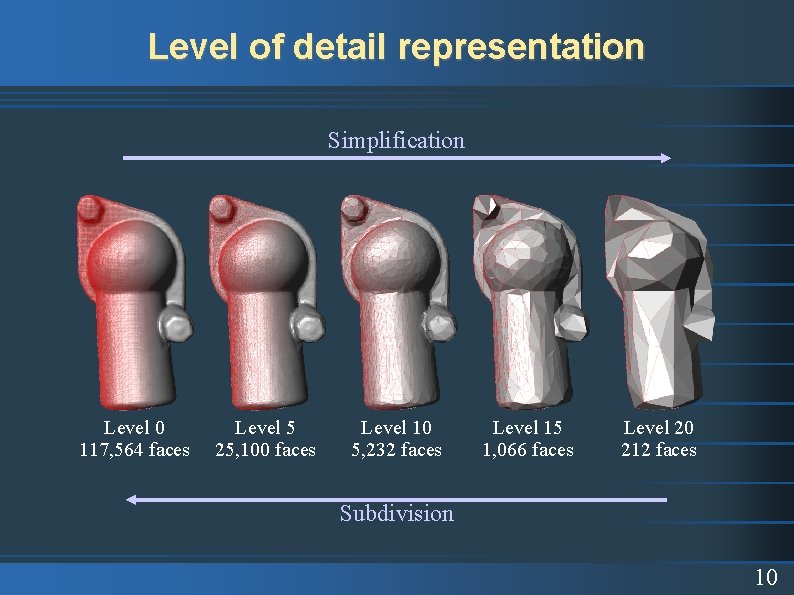 Level of detail representation

Simplification

Level 0
117,564 faces

Level 5
25,100 faces

Level 10
5,232 faces

Level 15
1,066 faces

Level 20
212 faces

Subdivision

10